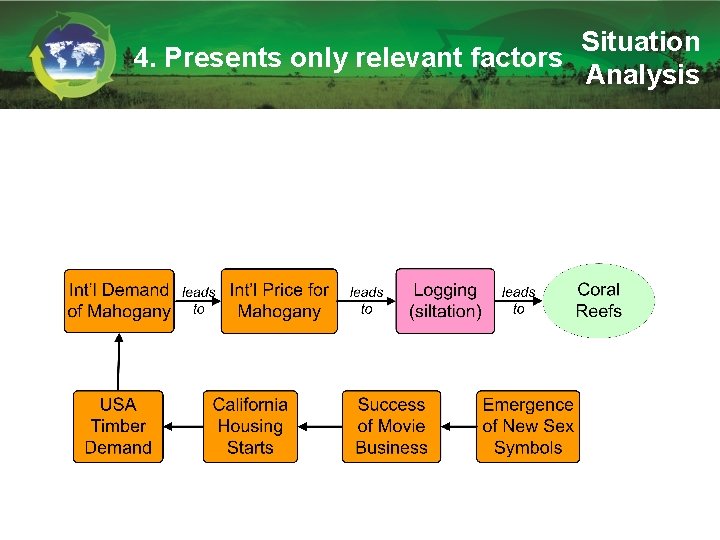 4. Presents only relevant factors

Situation Analysis

Int'l Demand of Mahogany

leads to

Int'l Price for Mahogany

leads to

Logging (siltation)

leads to

Coral Reefs

USA Timber Demand

California Housing Starts

Success of Movie Business

Emergence of New Sex Symbols